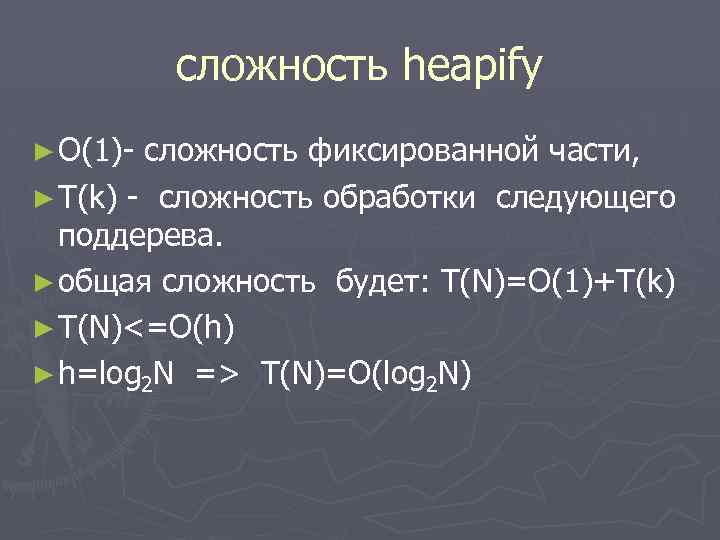 сложность heapify

► O(1)- сложность фиксированной части,

► T(k) - сложность обработки следующего поддерева.

► общая сложность будет: T(N)=O(1)+T(k)

► T(N)<=O(h)

► $h=\log_2 N$ => $T(N)=O(\log_2 N)$